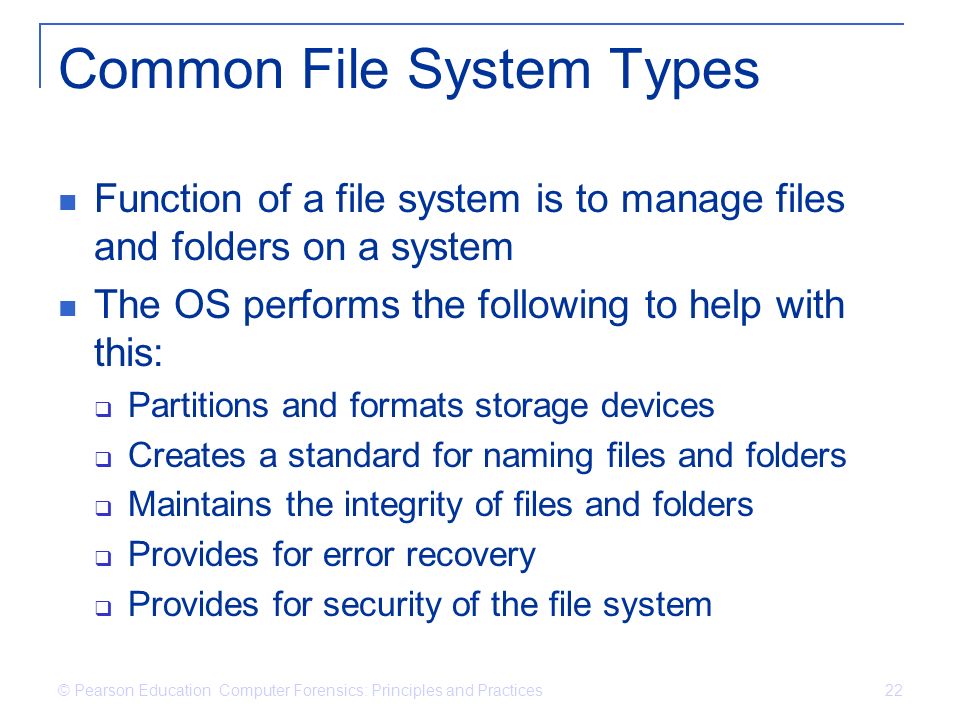 Common File System Types

- Function of a file system is to manage files and folders on a system
- The OS performs the following to help with this:
  - Partitions and formats storage devices
  - Creates a standard for naming files and folders
  - Maintains the integrity of files and folders
  - Provides for error recovery
  - Provides for security of the file system

© Pearson Education Computer Forensics: Principles and Practices

22